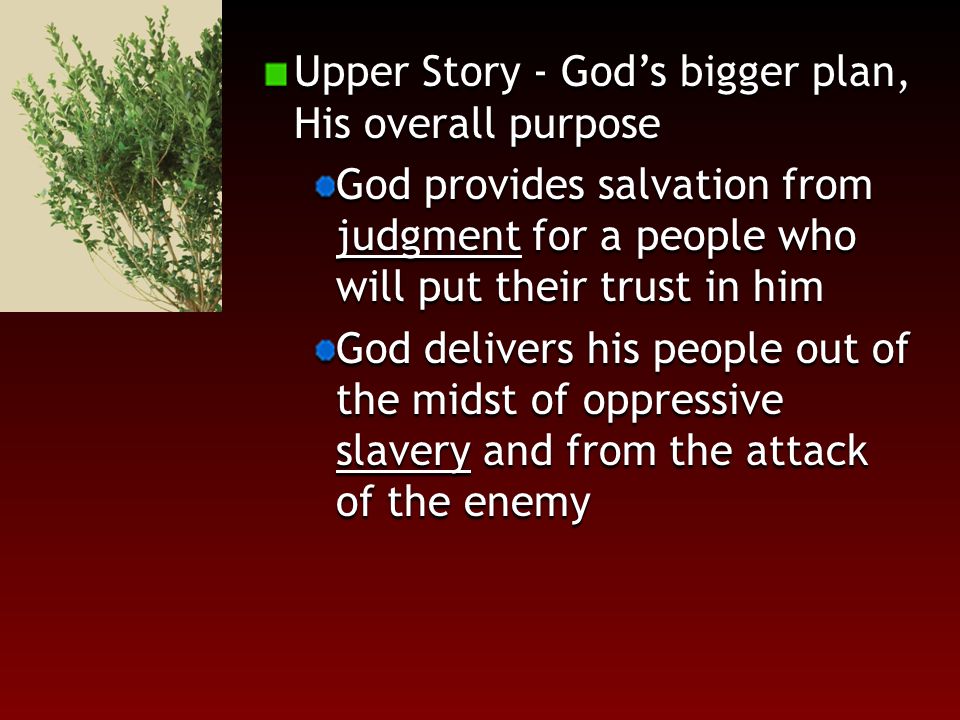 Upper Story - God’s bigger plan, His overall purpose

God provides salvation from judgment for a people who will put their trust in him

God delivers his people out of the midst of oppressive slavery and from the attack of the enemy